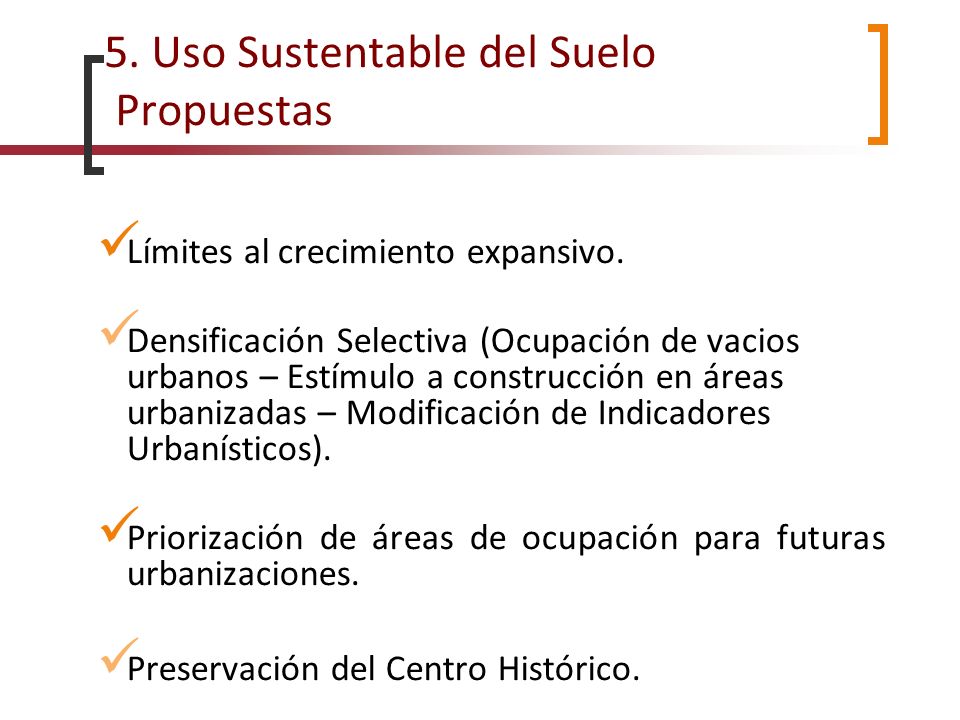 5. Uso Sustentable del Suelo
Propuestas

✓Límites al crecimiento expansivo.

✓Densificación Selectiva (Ocupación de vacios urbanos – Estímulo a construcción en áreas urbanizadas – Modificación de Indicadores Urbanísticos).

✓Priorización de áreas de ocupación para futuras urbanizaciones.

✓Preservación del Centro Histórico.